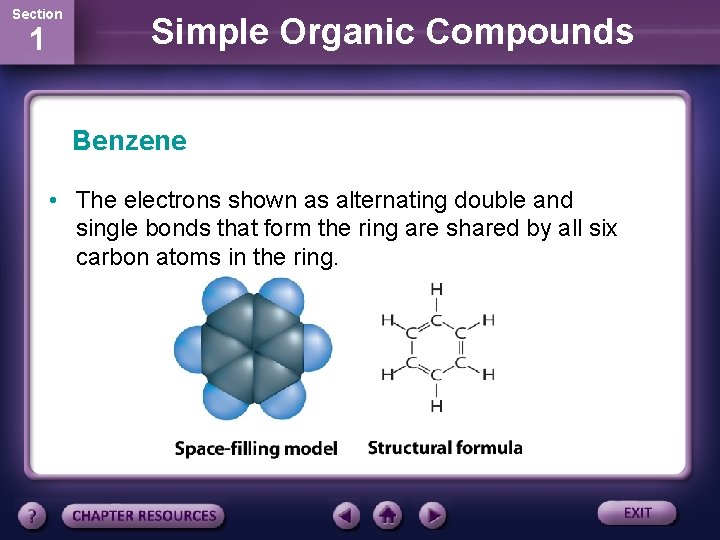 Section
1

Simple Organic Compounds

Benzene

• The electrons shown as alternating double and single bonds that form the ring are shared by all six carbon atoms in the ring.

H
H C C H
C C
H C C H
H

Space-filling model

Structural formula

?

CHAPTER RESOURCES

EXIT